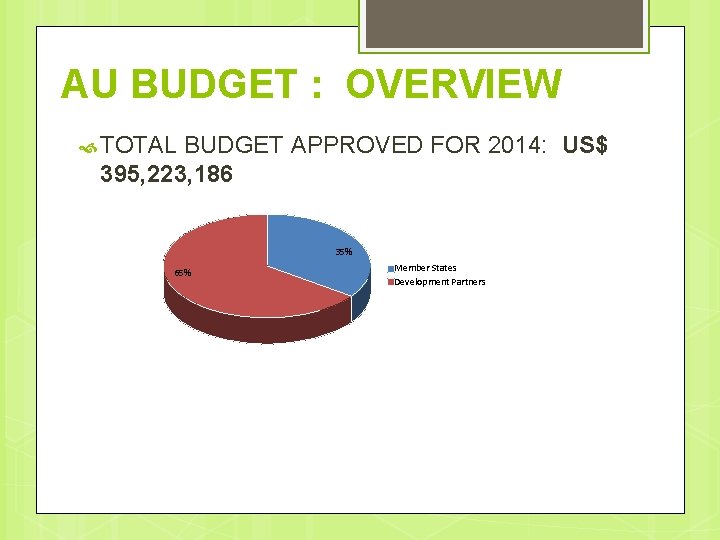 AU BUDGET : OVERVIEW

TOTAL BUDGET APPROVED FOR 2014: US$ 395,223,186

35%

65%

Member States
Development Partners